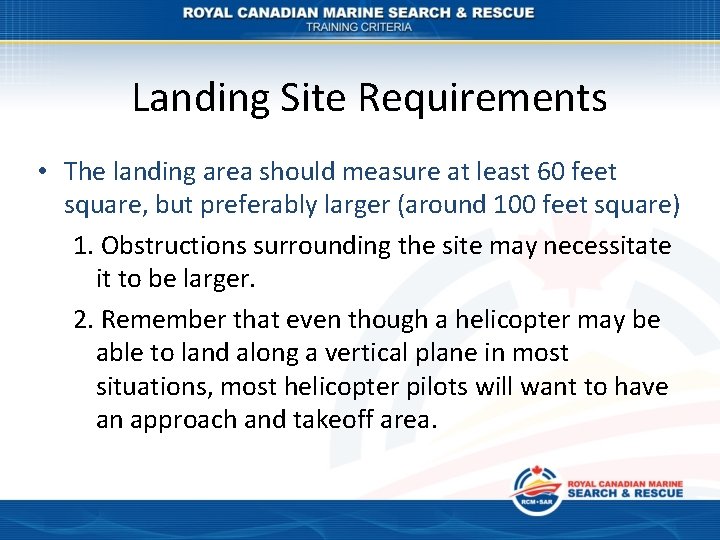 ROYAL CANADIAN MARINE SEARCH & RESCUE
TRAINING CRITERIA

Landing Site Requirements

• The landing area should measure at least 60 feet square, but preferably larger (around 100 feet square)

1. Obstructions surrounding the site may necessitate it to be larger.

2. Remember that even though a helicopter may be able to land along a vertical plane in most situations, most helicopter pilots will want to have an approach and takeoff area.

RCM•SAR
ROYAL CANADIAN MARINE
SEARCH & RESCUE